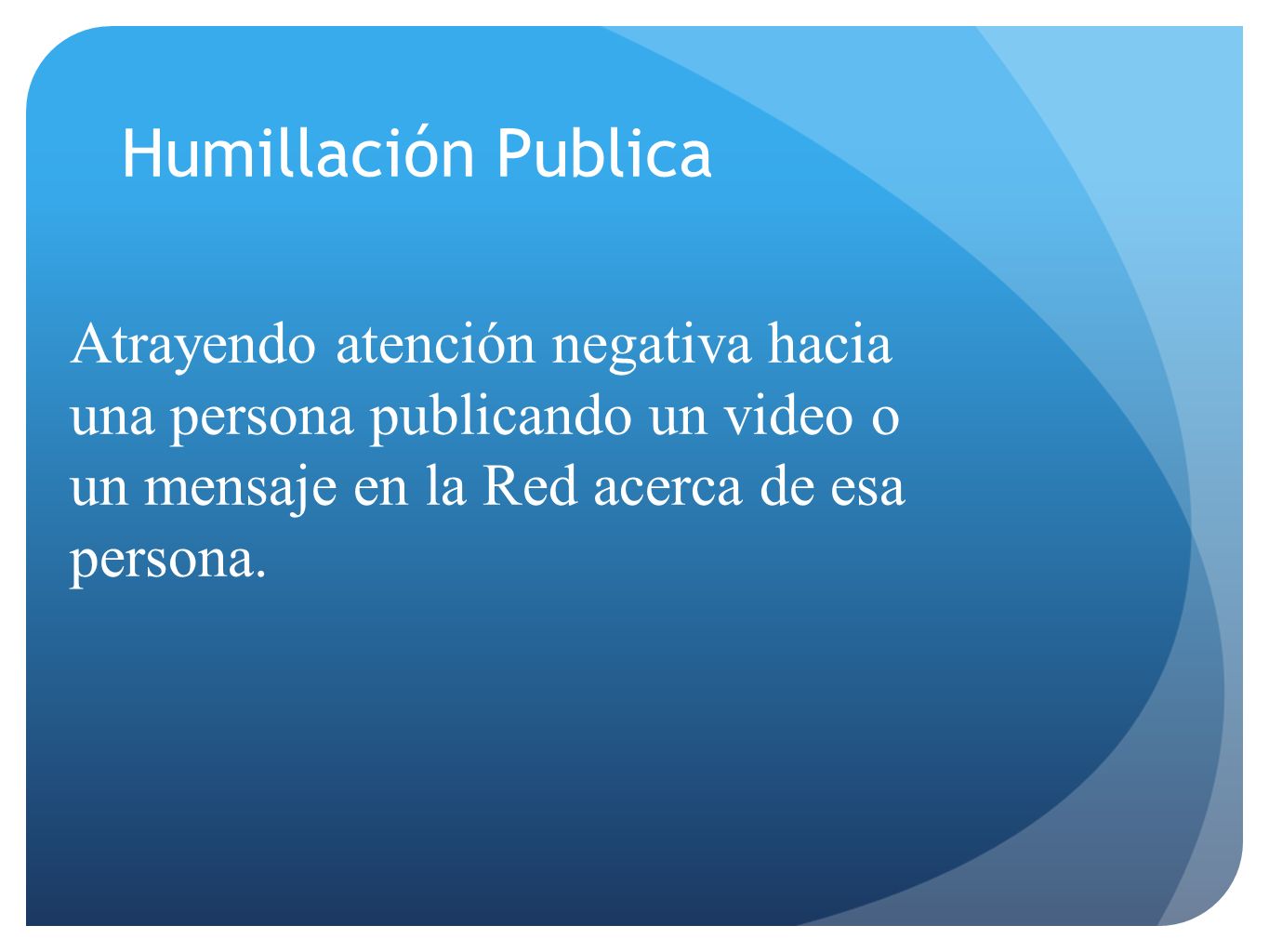 Humillación Publica

Atrayendo atención negativa hacia una persona publicando un video o un mensaje en la Red acerca de esa persona.